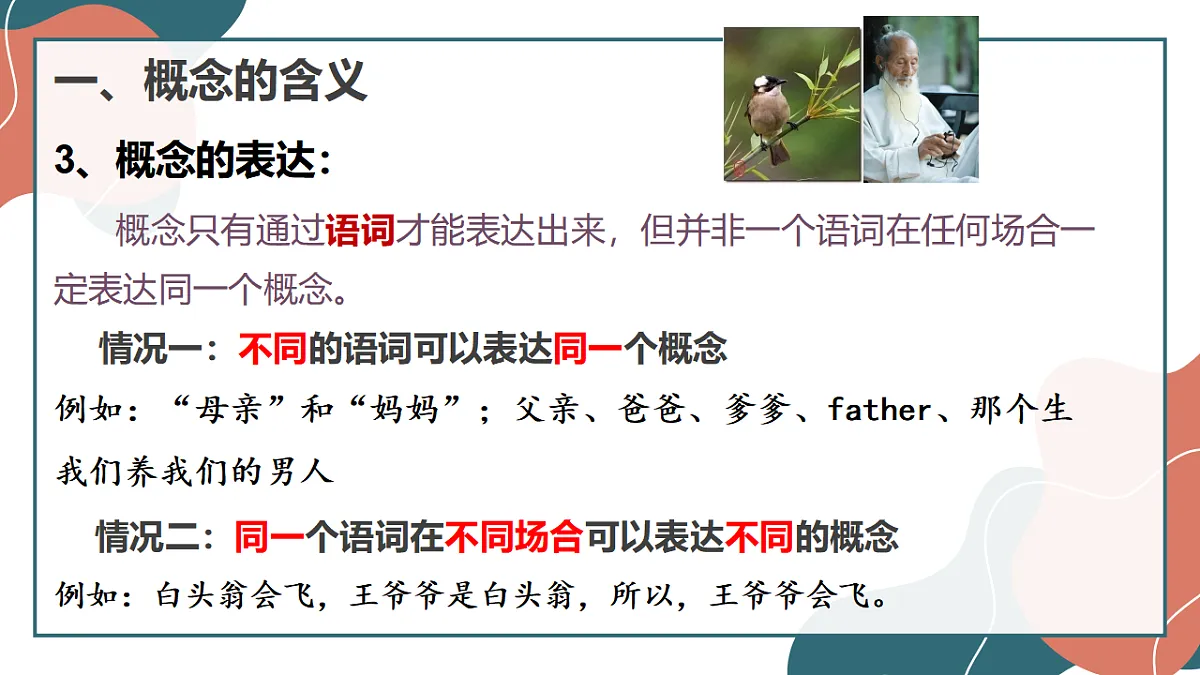 一、概念的含义

3、概念的表达：

概念只有通过语词才能表达出来，但并非一个语词在任何场合一定表达同一个概念。

情况一：不同的语词可以表达同一个概念

例如：“母亲”和“妈妈”；父亲、爸爸、爹爹、father、那个生我们养我们的男人

情况二：同一个语词在不同场合可以表达不同的概念

例如：白头翁会飞，王爷爷是白头翁，所以，王爷爷会飞。